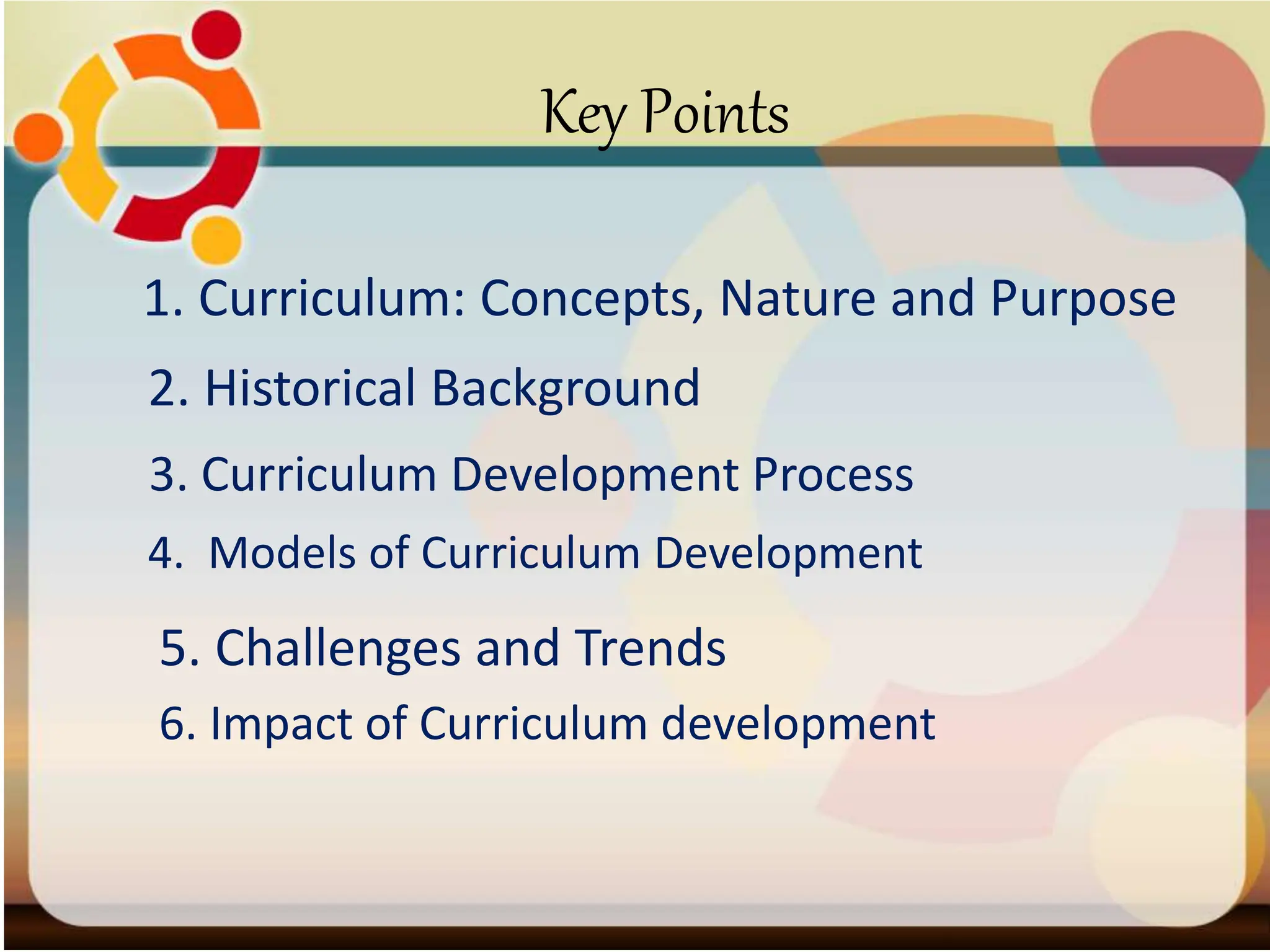 Key Points

1. Curriculum: Concepts, Nature and Purpose

2. Historical Background

3. Curriculum Development Process

4. Models of Curriculum Development

5. Challenges and Trends

6. Impact of Curriculum development